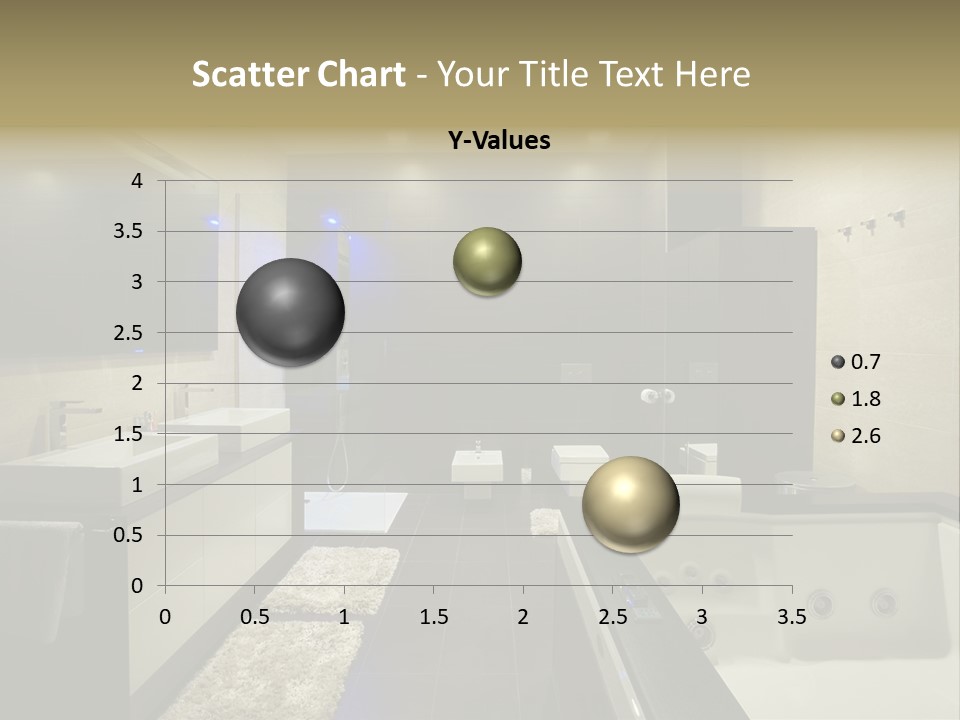 Scatter Chart - Your Title Text Here

Y-Values

4
3.5
3
2.5
2
1.5
1
0.5
0

0 0.5 1 1.5 2 2.5 3 3.5

0.7
1.8
2.6